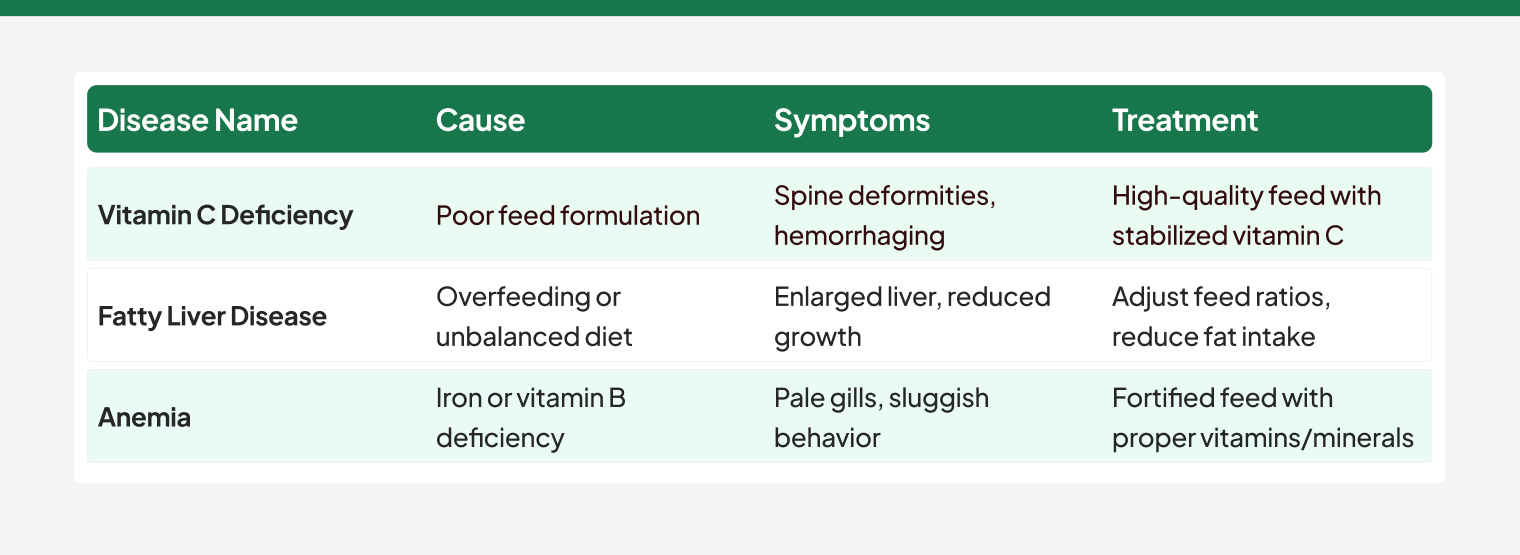 | Disease Name | Cause | Symptoms | Treatment |
|---|---|---|---|
| Vitamin C Deficiency | Poor feed formulation | Spine deformities, hemorrhaging | High-quality feed with stabilized vitamin C |
| Fatty Liver Disease | Overfeeding or unbalanced diet | Enlarged liver, reduced growth | Adjust feed ratios, reduce fat intake |
| Anemia | Iron or vitamin B deficiency | Pale gills, sluggish behavior | Fortified feed with proper vitamins/minerals |